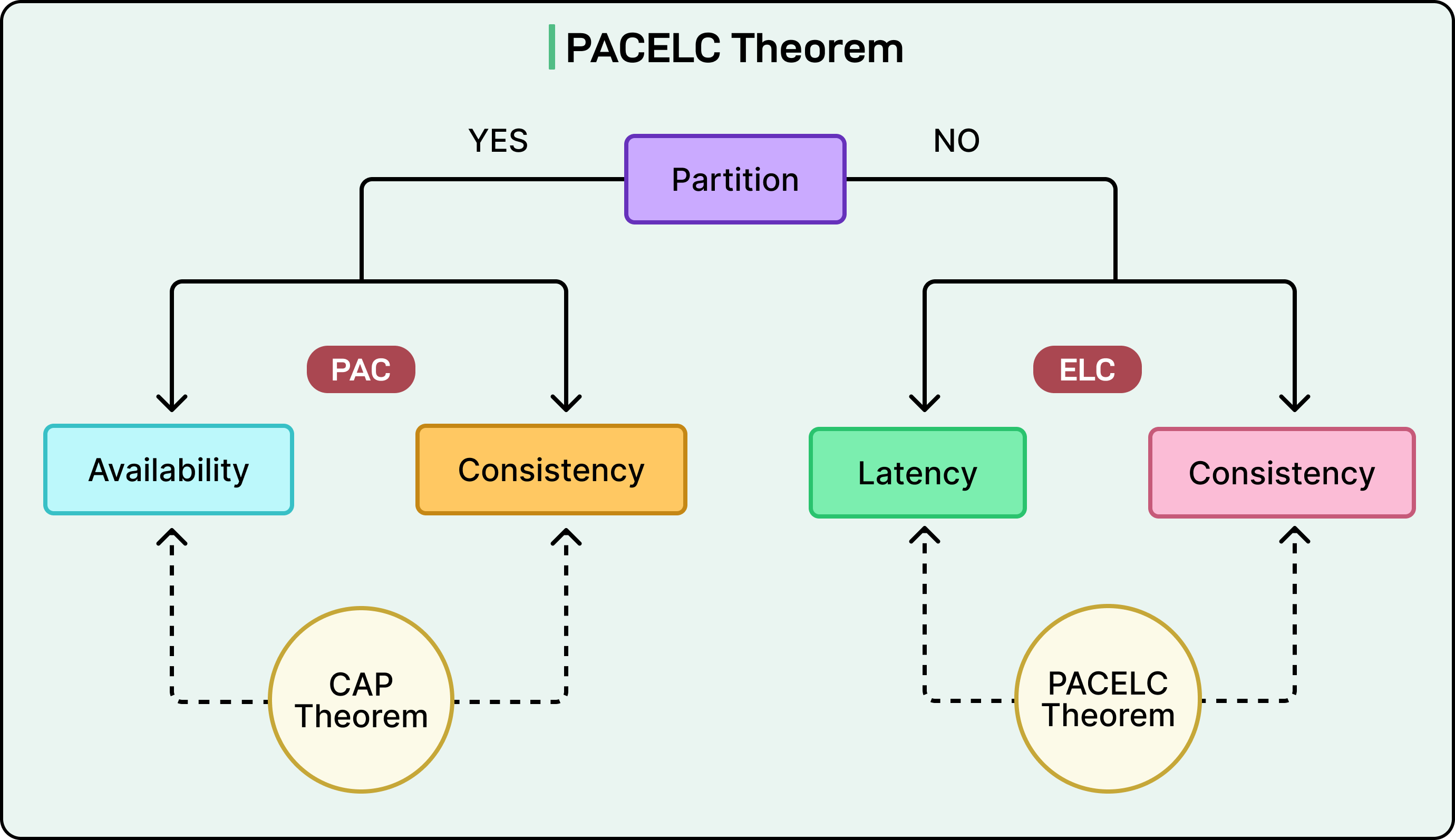 PACELC Theorem

YES

Partition

NO

PAC

ELC

Availability

Consistency

Latency

Consistency

CAP Theorem

PACELC Theorem